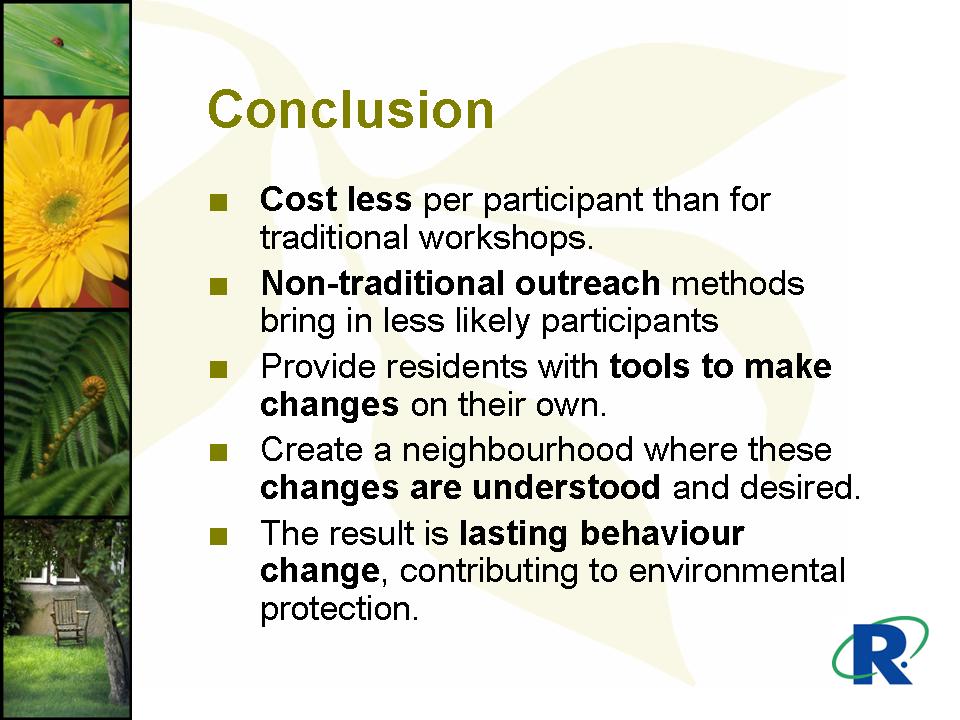 Conclusion

■ Cost less per participant than for traditional workshops.

■ Non-traditional outreach methods bring in less likely participants

■ Provide residents with tools to make changes on their own.

■ Create a neighbourhood where these changes are understood and desired.

■ The result is lasting behaviour change, contributing to environmental protection.

R